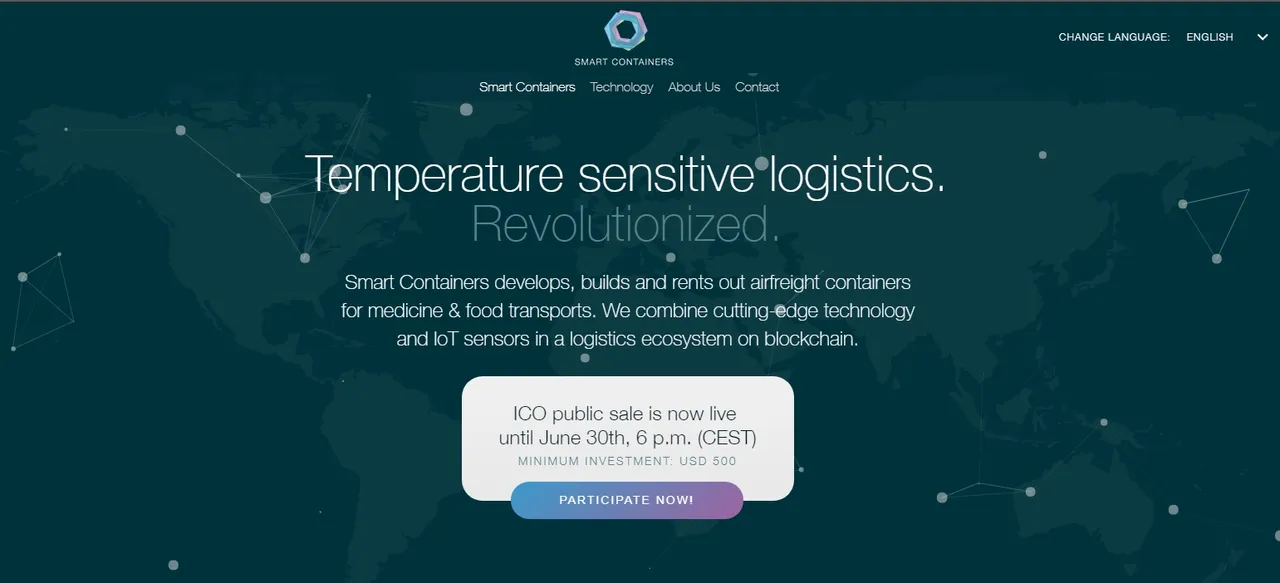 SMART CONTAINERS

CHANGE LANGUAGE: ENGLISH

Smart Containers Technology About Us Contact

Temperature sensitive logistics. Revolutionized.

Smart Containers develops, builds and rents out airfreight containers for medicine & food transports. We combine cutting-edge technology and IoT sensors in a logistics ecosystem on blockchain.

ICO public sale is now live until June 30th, 6 p.m. (CEST)

MINIMUM INVESTMENT: USD 500

PARTICIPATE NOW!